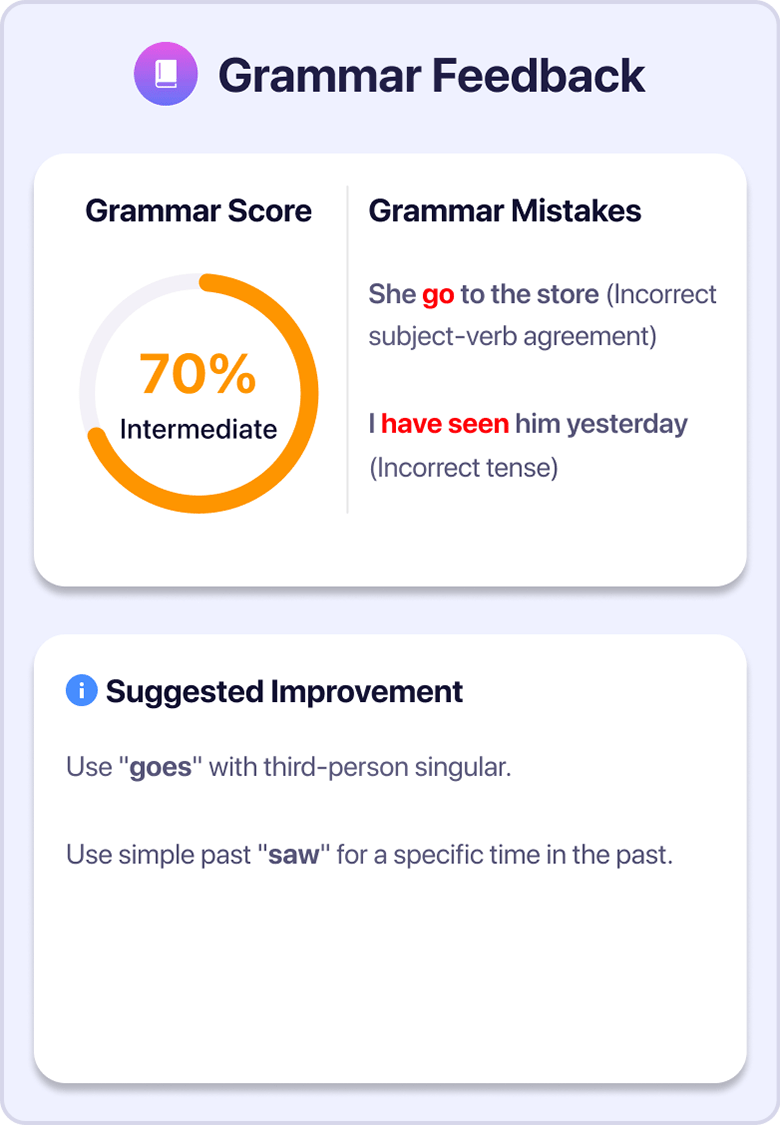 Grammar Feedback

Grammar Score

70%
Intermediate

Grammar Mistakes

She go to the store (Incorrect subject-verb agreement)

I have seen him yesterday (Incorrect tense)

Suggested Improvement

Use "goes" with third-person singular.

Use simple past "saw" for a specific time in the past.